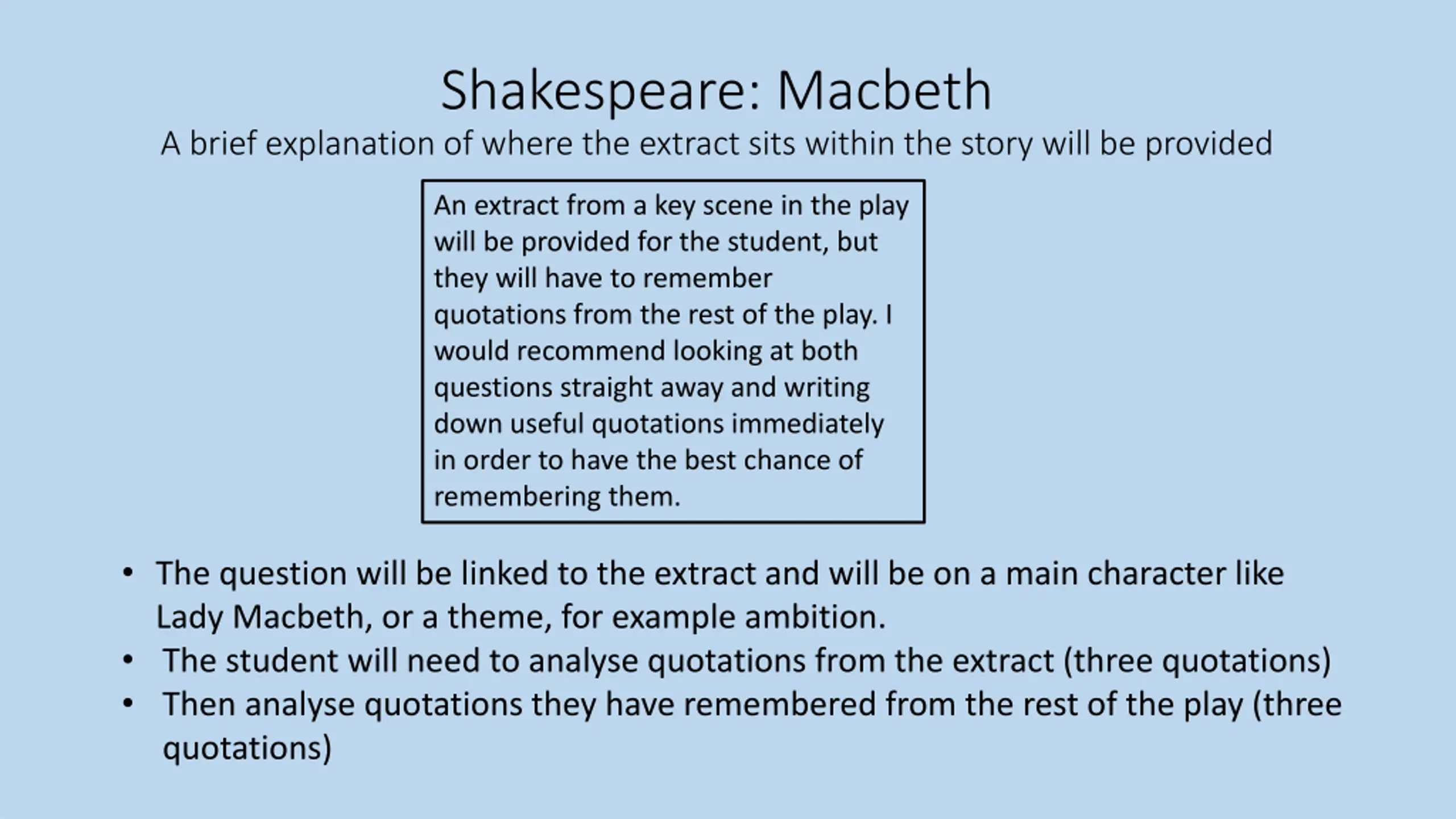 Shakespeare: Macbeth

A brief explanation of where the extract sits within the story will be provided

An extract from a key scene in the play will be provided for the student, but they will have to remember quotations from the rest of the play. I would recommend looking at both questions straight away and writing down useful quotations immediately in order to have the best chance of remembering them.

• The question will be linked to the extract and will be on a main character like Lady Macbeth, or a theme, for example ambition.
• The student will need to analyse quotations from the extract (three quotations)
• Then analyse quotations they have remembered from the rest of the play (three quotations)